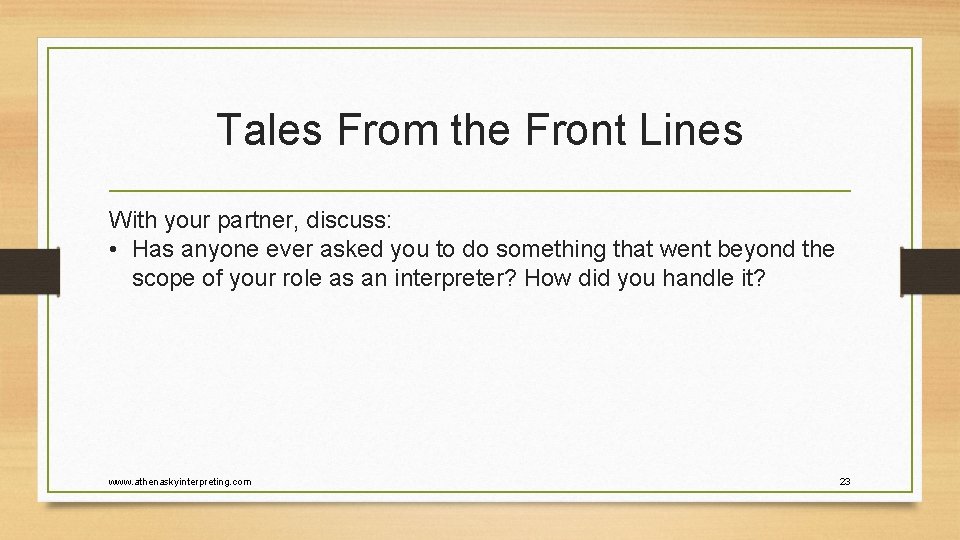 Tales From the Front Lines

With your partner, discuss:
• Has anyone ever asked you to do something that went beyond the scope of your role as an interpreter? How did you handle it?

www.athenaskyinterpreting.com

23